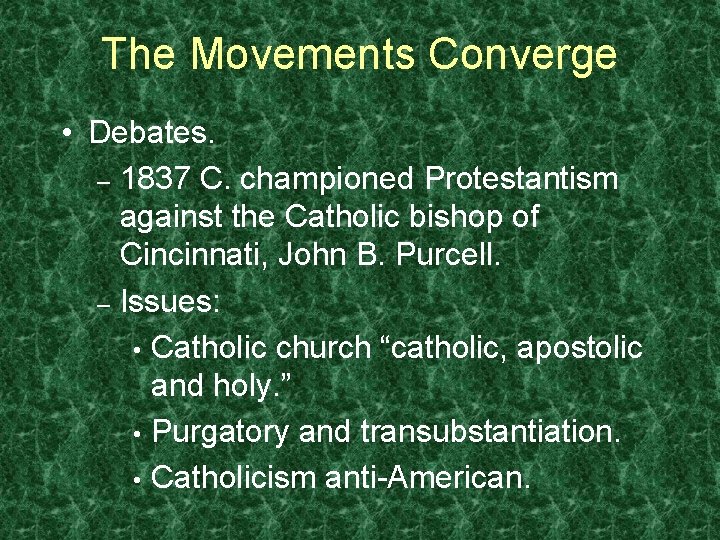 The Movements Converge

• Debates.
– 1837 C. championed Protestantism against the Catholic bishop of Cincinnati, John B. Purcell.
– Issues:
• Catholic church “catholic, apostolic and holy.”
• Purgatory and transubstantiation.
• Catholicism anti-American.